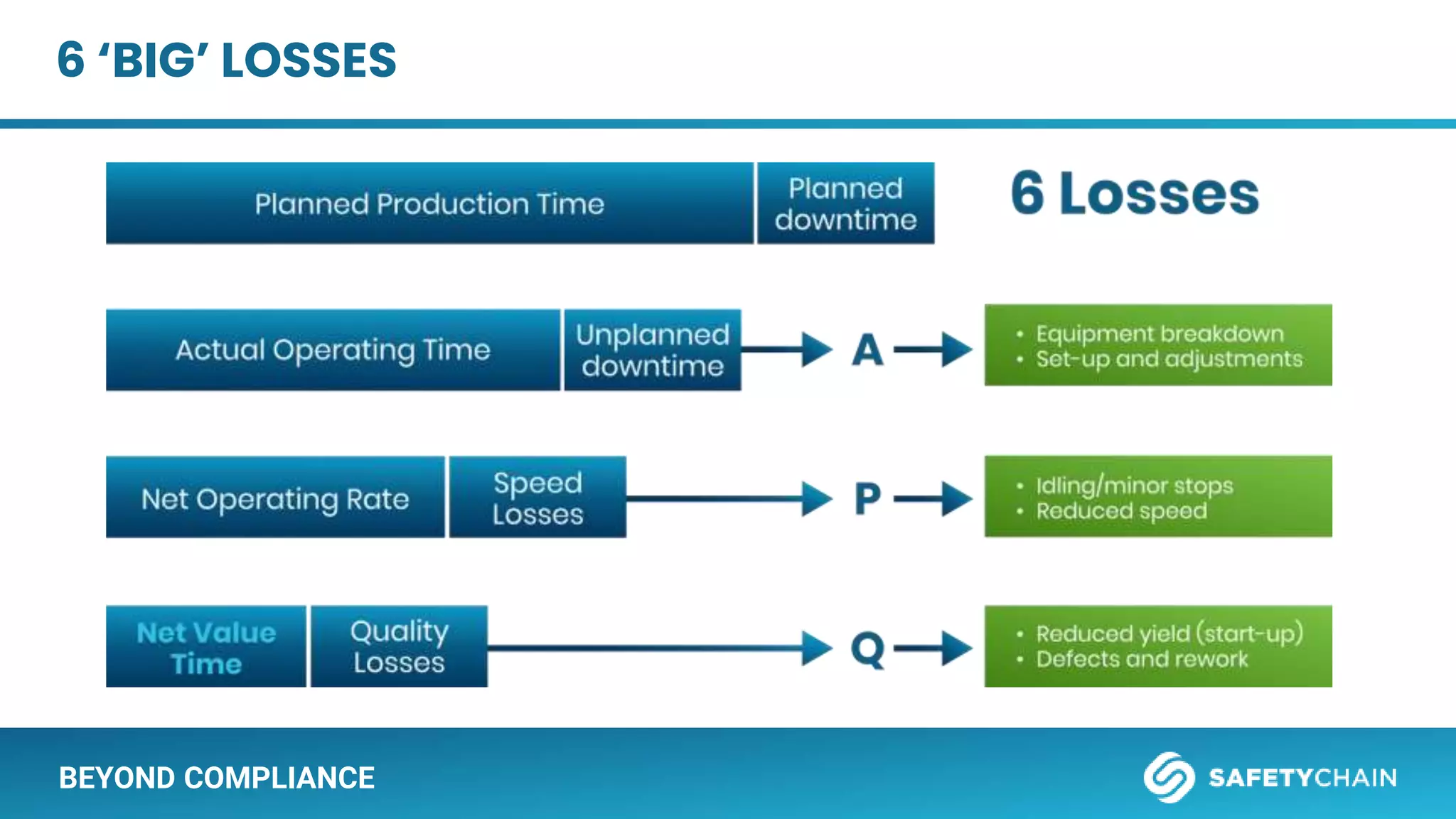 6 'BIG' LOSSES

Planned Production Time

Planned downtime

6 Losses

Actual Operating Time

Unplanned downtime

A

• Equipment breakdown
• Set-up and adjustments

Net Operating Rate

Speed Losses

P

• Idling/minor stops
• Reduced speed

Net Value Time

Quality Losses

Q

• Reduced yield (start-up)
• Defects and rework

BEYOND COMPLIANCE

SAFETYCHAIN